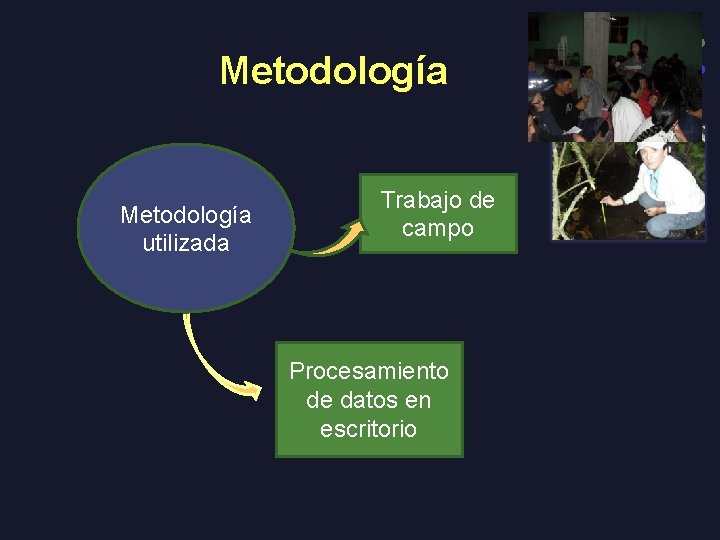 Metodología

Metodología utilizada

Trabajo de campo

Procesamiento de datos en escritorio